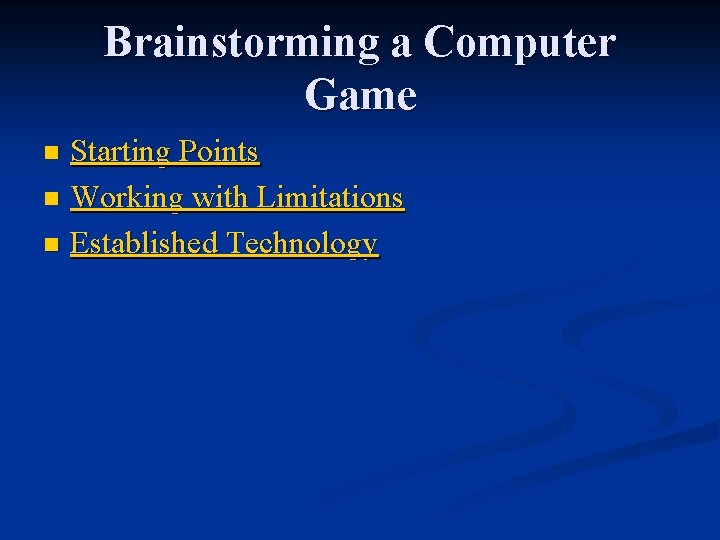 Brainstorming a Computer Game

- Starting Points
- Working with Limitations
- Established Technology